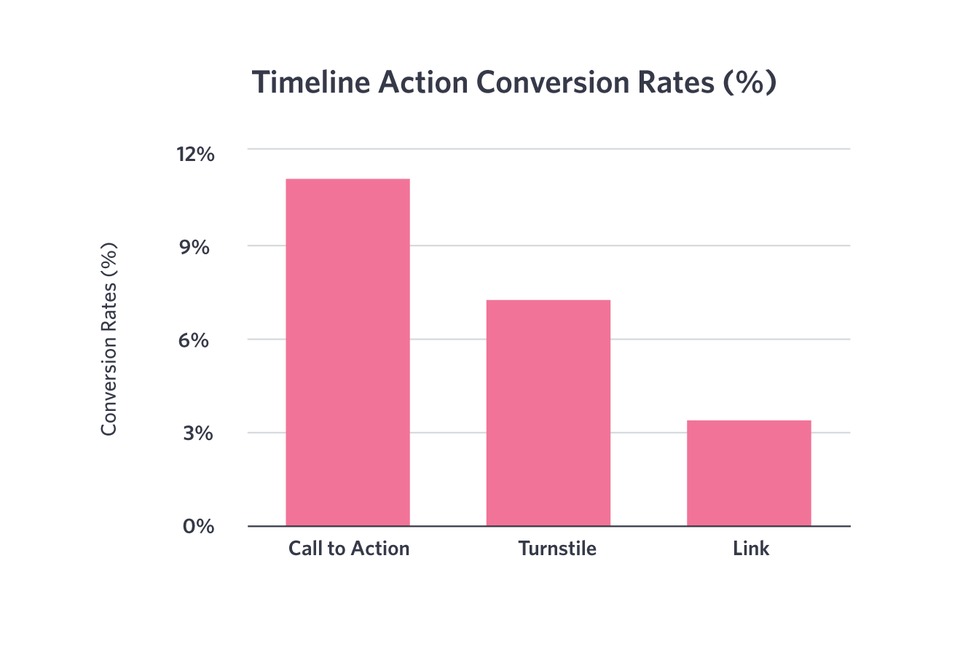 Timeline Action Conversion Rates (%)

Conversion Rates (%)

12%
9%
6%
3%
0%

Call to Action
Turnstile
Link